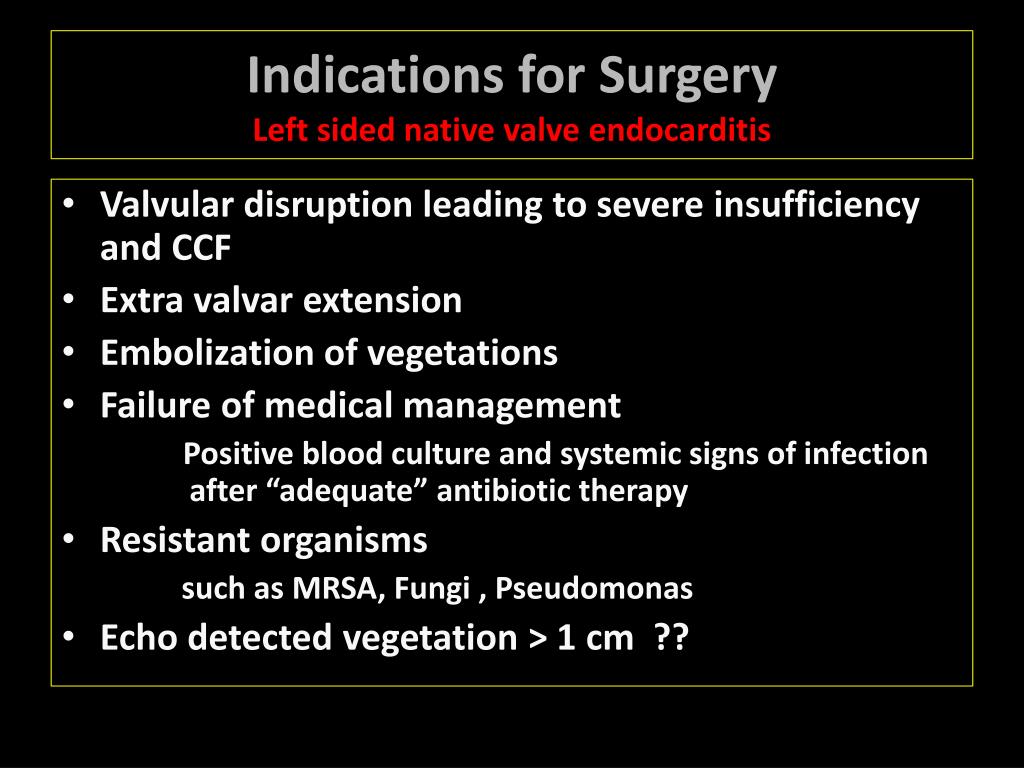 Indications for Surgery
Left sided native valve endocarditis

• Valvular disruption leading to severe insufficiency and CCF
• Extra valvar extension
• Embolization of vegetations
• Failure of medical management
Positive blood culture and systemic signs of infection after “adequate” antibiotic therapy
• Resistant organisms
such as MRSA, Fungi , Pseudomonas
• Echo detected vegetation > 1 cm ??